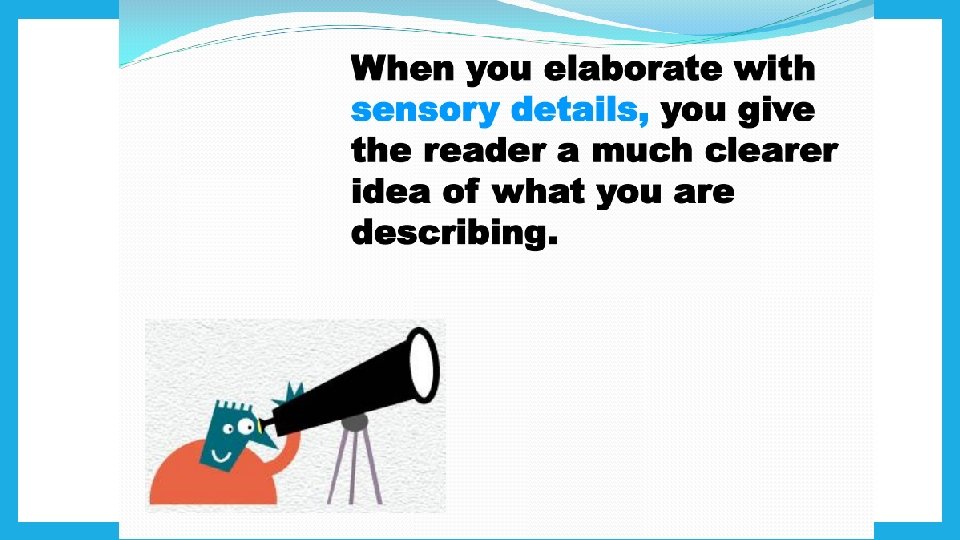 When you elaborate with sensory details, you give the reader a much clearer idea of what you are describing.